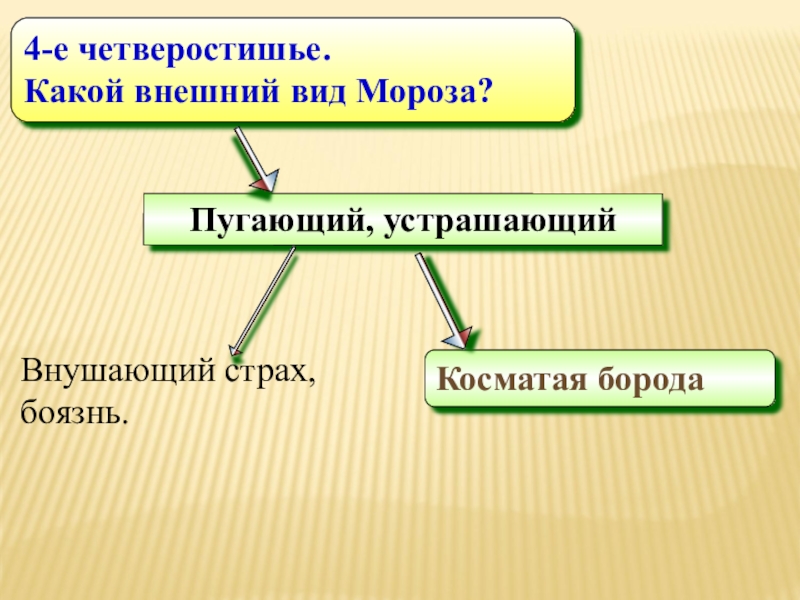 4-е четверостишье.
Какой внешний вид Мороза?

Пугающий, устрашающий

Внушающий страх, боязнь.

Косматая борода